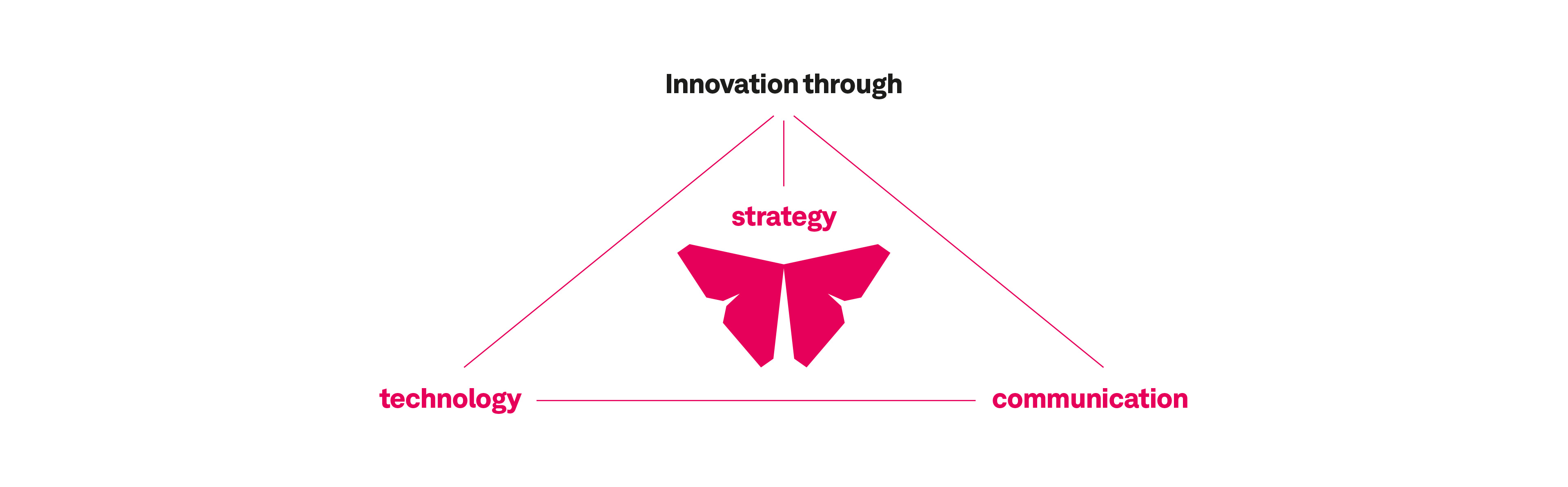 Innovation through

strategy

technology

communication